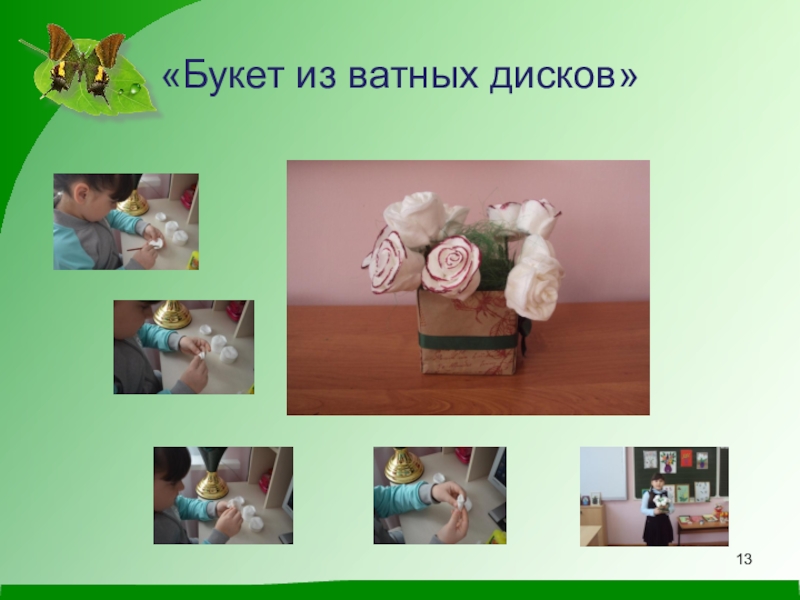 «Букет из ватных дисков»

13